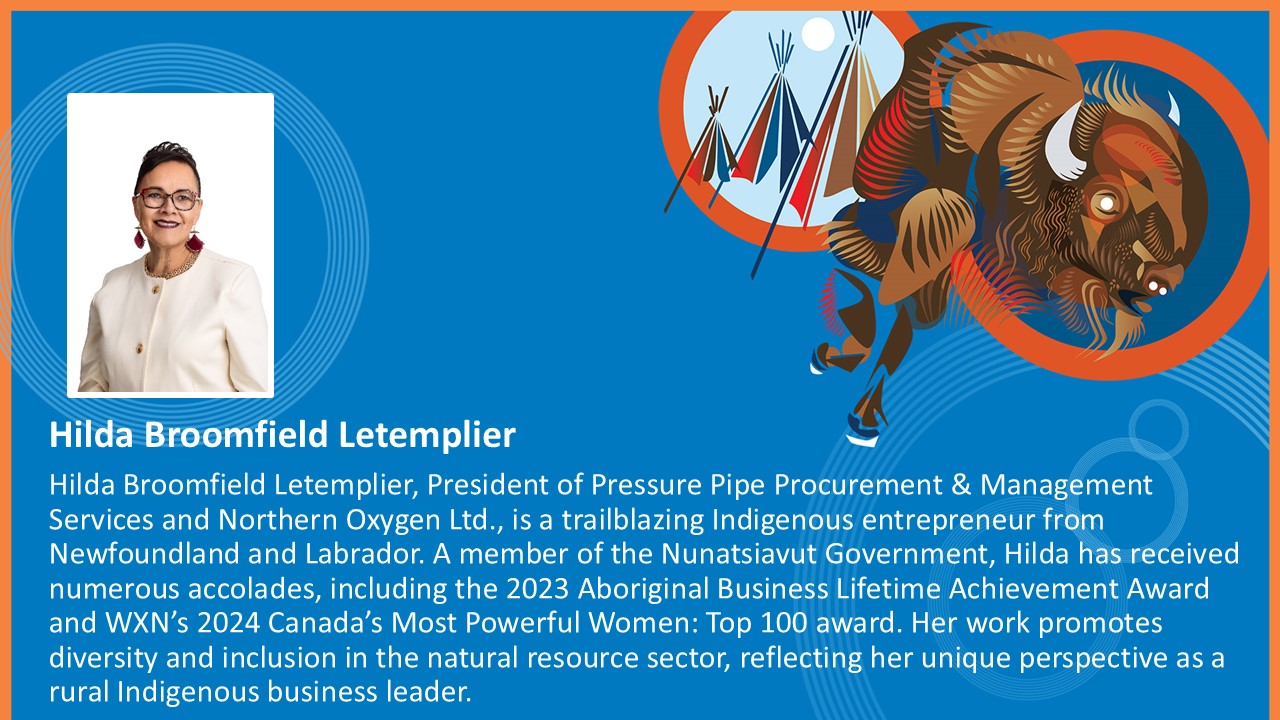 Hilda Broomfield Letemplier

Hilda Broomfield Letemplier, President of Pressure Pipe Procurement & Management Services and Northern Oxygen Ltd., is a trailblazing Indigenous entrepreneur from Newfoundland and Labrador. A member of the Nunatsiavut Government, Hilda has received numerous accolades, including the 2023 Aboriginal Business Lifetime Achievement Award and WXN's 2024 Canada's Most Powerful Women: Top 100 award. Her work promotes diversity and inclusion in the natural resource sector, reflecting her unique perspective as a rural Indigenous business leader.